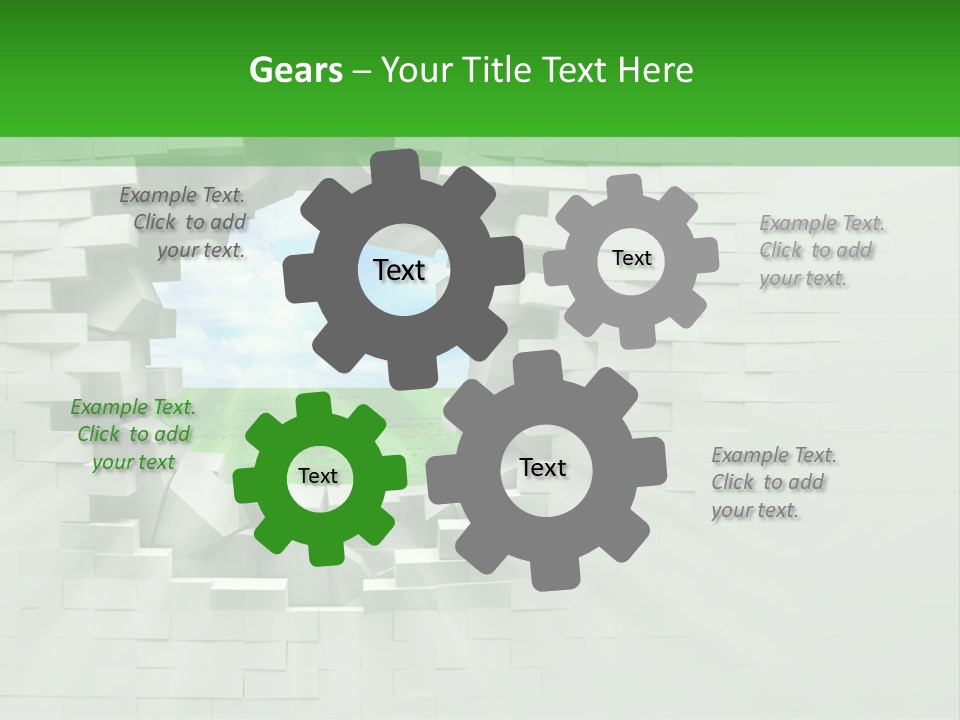 Gears – Your Title Text Here

Example Text. Click to add your text.

Text

Text

Example Text. Click to add your text.

Example Text. Click to add your text

Text

Text

Example Text. Click to add your text.